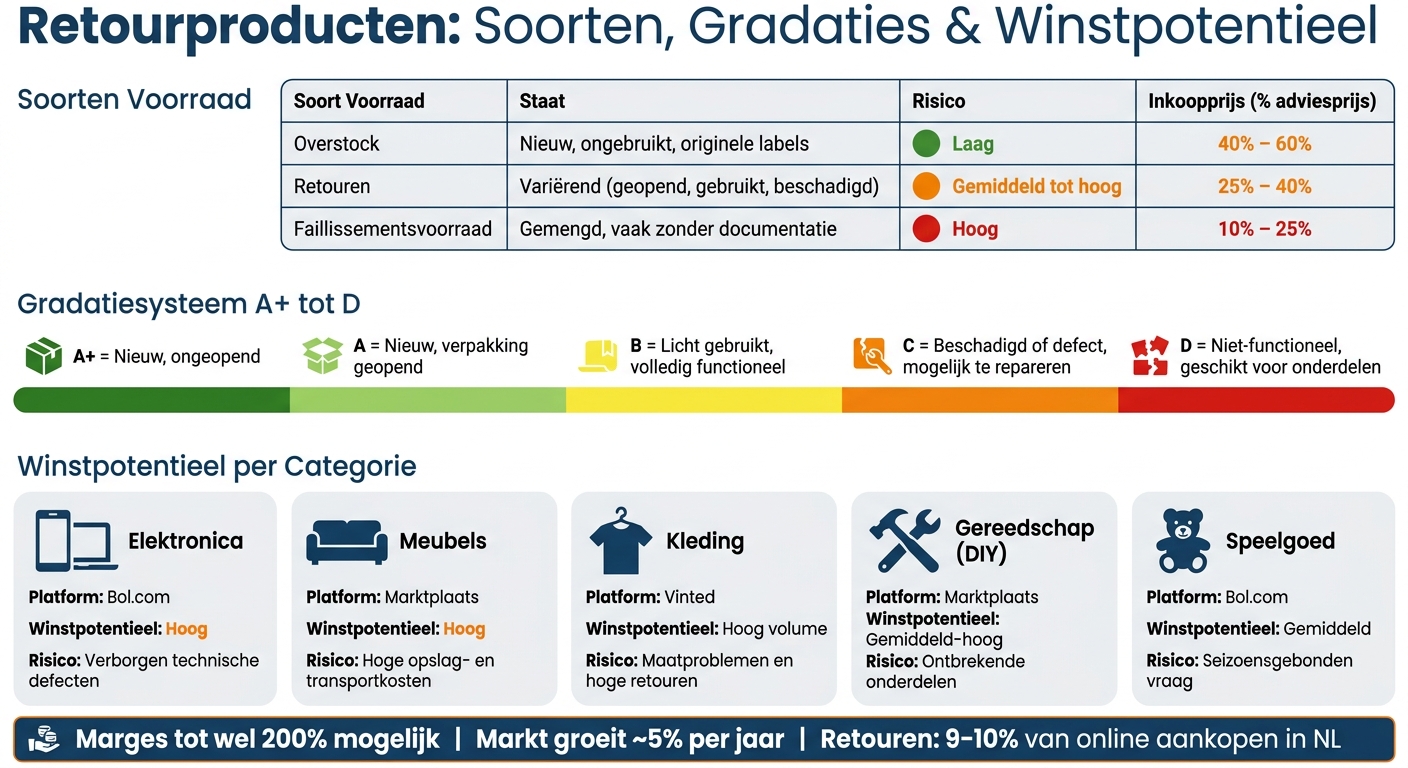 Retourproducten: Soorten, Gradaties & Winstpotentieel

Soorten Voorraad

| Soort Voorraad | Staat | Risico | Inkoopprijs (% adviesprijs) |
|---|---|---|---|
| Overstock | Nieuw, ongebruikt, originele labels | Laag | 40% – 60% |
| Retouren | Variërend (geopend, gebruikt, beschadigd) | Gemiddeld tot hoog | 25% – 40% |
| Faillissementsvoorraad | Gemengd, vaak zonder documentatie | Hoog | 10% – 25% |

Gradatiesysteem A+ tot D

A+ = Nieuw, ongeopend

A = Nieuw, verpakking geopend

B = Licht gebruikt, volledig functioneel

C = Beschadigd of defect, mogelijk te repareren

D = Niet-functioneel, geschikt voor onderdelen

Winstpotentieel per Categorie

Elektronica
Platform: Bol.com
Winstpotentieel: Hoog
Risico: Verborgen technische defecten

Meubels
Platform: Marktplaats
Winstpotentieel: Hoog
Risico: Hoge opslag- en transportkosten

Kleding
Platform: Vinted
Winstpotentieel: Hoog volume
Risico: Maatproblemen en hoge retouren

Gereedschap (DIY)
Platform: Marktplaats
Winstpotentieel: Gemiddeld-hoog
Risico: Ontbrekende onderdelen

Speelgoed
Platform: Bol.com
Winstpotentieel: Gemiddeld
Risico: Seizoensgebonden vraag

Marges tot wel 200% mogelijk | Markt groeit ~5% per jaar | Retouren: 9-10% van online aankopen in NL